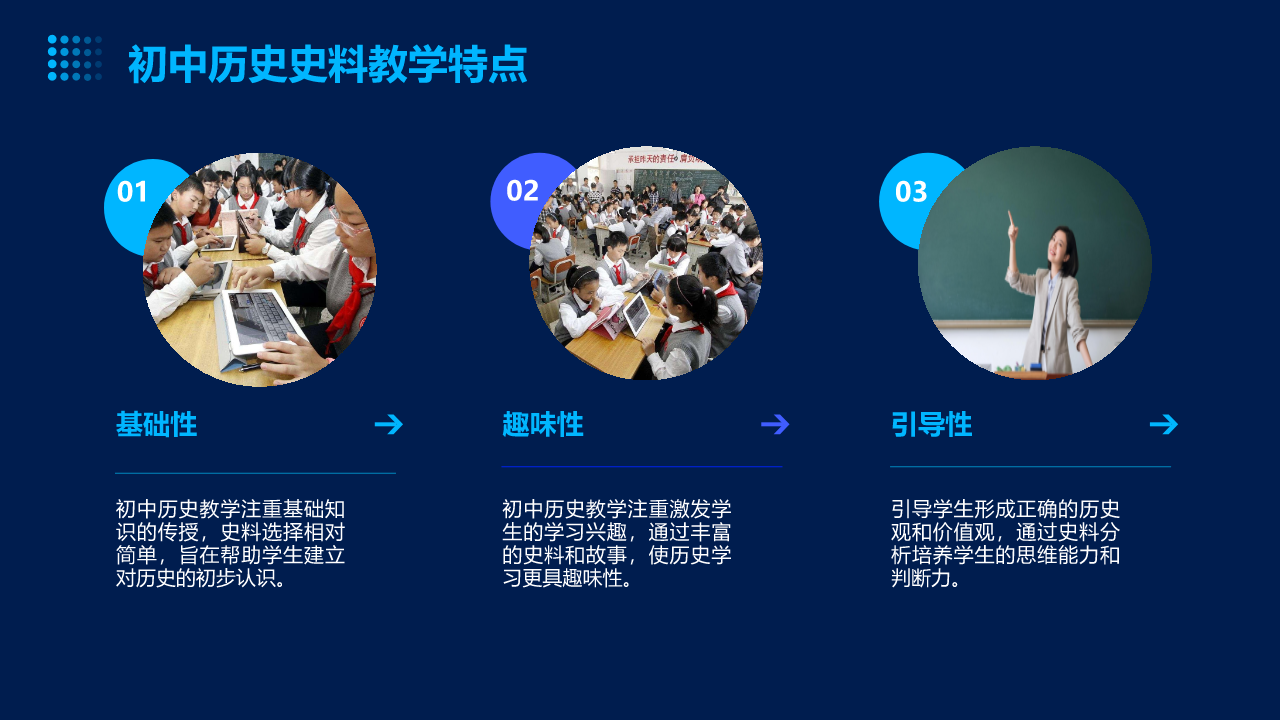 初中历史史料教学特点

01

基础性

初中历史教学注重基础知识的传授，史料选择相对简单，旨在帮助学生建立对历史的初步认识。

02

趣味性

初中历史教学注重激发学生的学习兴趣，通过丰富的史料和故事，使历史学习更具趣味性。

03

引导性

引导学生形成正确的历史观和价值观，通过史料分析培养学生的思维能力和判断力。